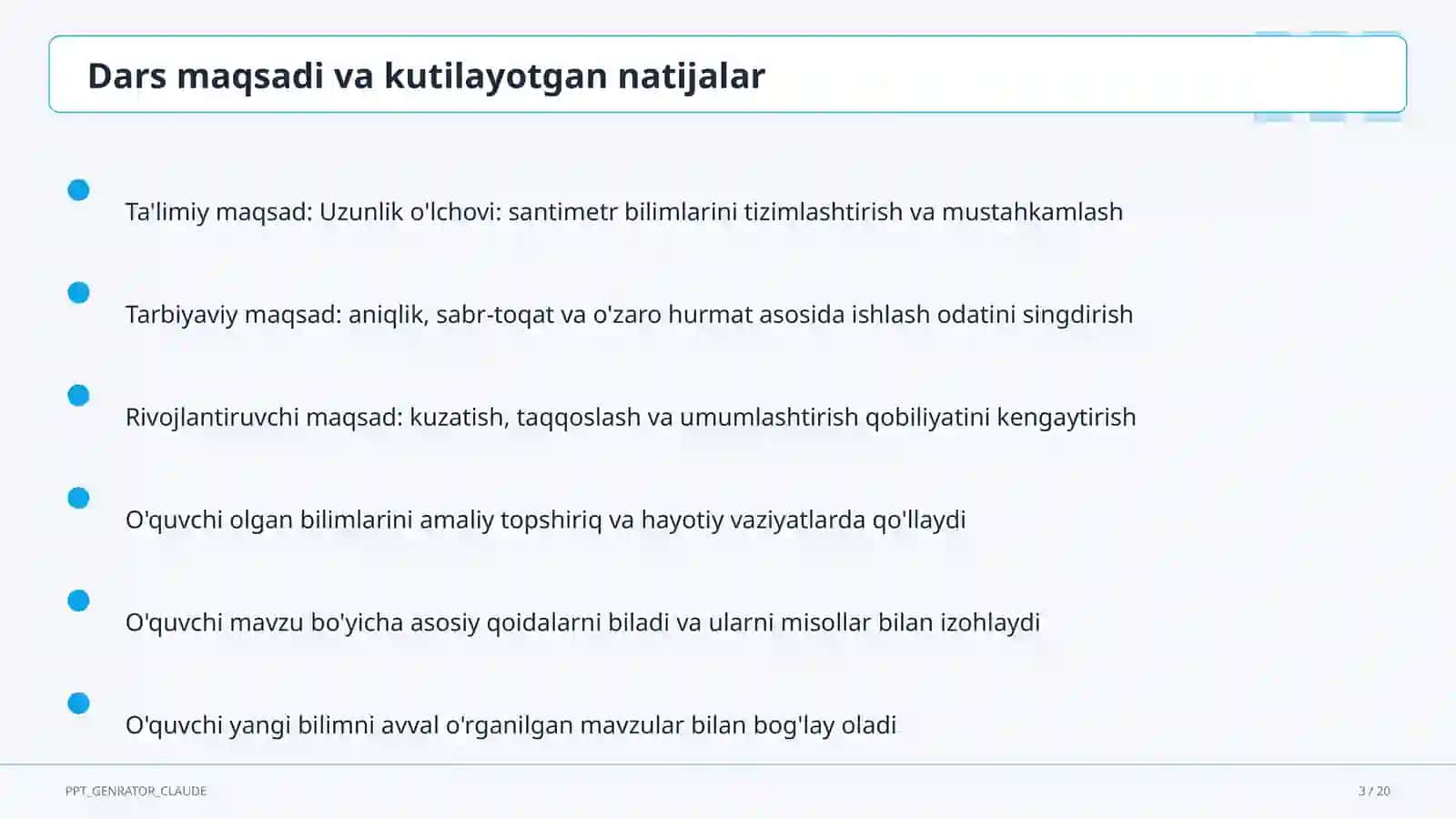 Dars maqsadi va kutilayotgan natijalar

Ta'limiy maqsad: Uzunlik o'lchovi: santimetr bilimlarini tizimlashtirish va mustahkamlash

Tarbiyaviy maqsad: aniqlik, sabr-toqat va o'zaro hurmat asosida ishlash odatini singdirish

Rivojlantiruvchi maqsad: kuzatish, taqqoslash va umumlashtirish qobiliyatini kengaytirish

O'quvchi olgan bilimlarini amaliy topshiriq va hayotiy vaziyatlarda qo'llaydi

O'quvchi mavzu bo'yicha asosiy qoidalarni biladi va ularni misollar bilan izohlaydi

O'quvchi yangi bilimni avval o'rganilgan mavzular bilan bog'lay oladi

PPT_GENRATOR_CLAUDE

3 / 20